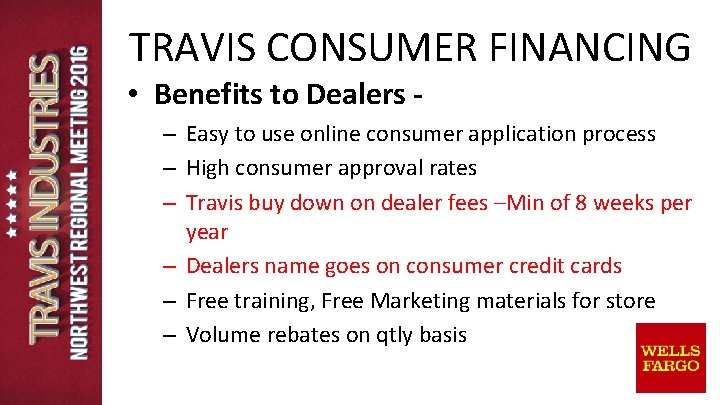 TRAVIS INDUSTRIES
NORTHWEST REGIONAL MEETING 2016

TRAVIS CONSUMER FINANCING

• Benefits to Dealers -

– Easy to use online consumer application process

– High consumer approval rates

– Travis buy down on dealer fees –Min of 8 weeks per year

– Dealers name goes on consumer credit cards

– Free training, Free Marketing materials for store

– Volume rebates on qtly basis

WELLS FARGO